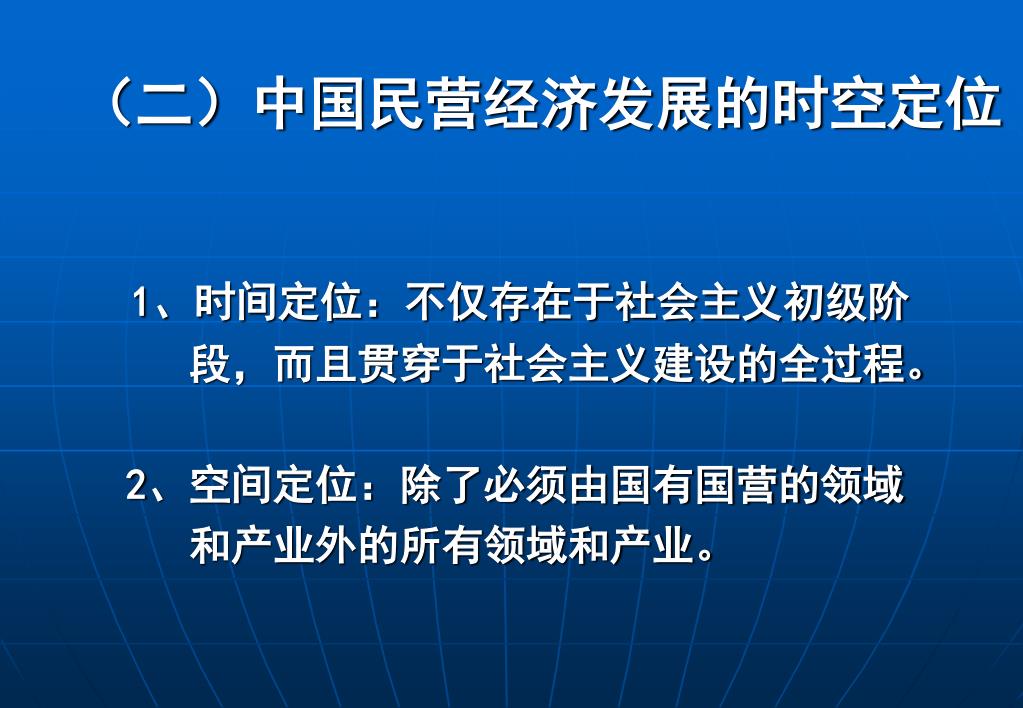 （二）中国民营经济发展的时空定位

1、时间定位：不仅存在于社会主义初级阶段，而且贯穿于社会主义建设的全过程。

2、空间定位：除了必须由国有国营的领域和产业外的所有领域和产业。